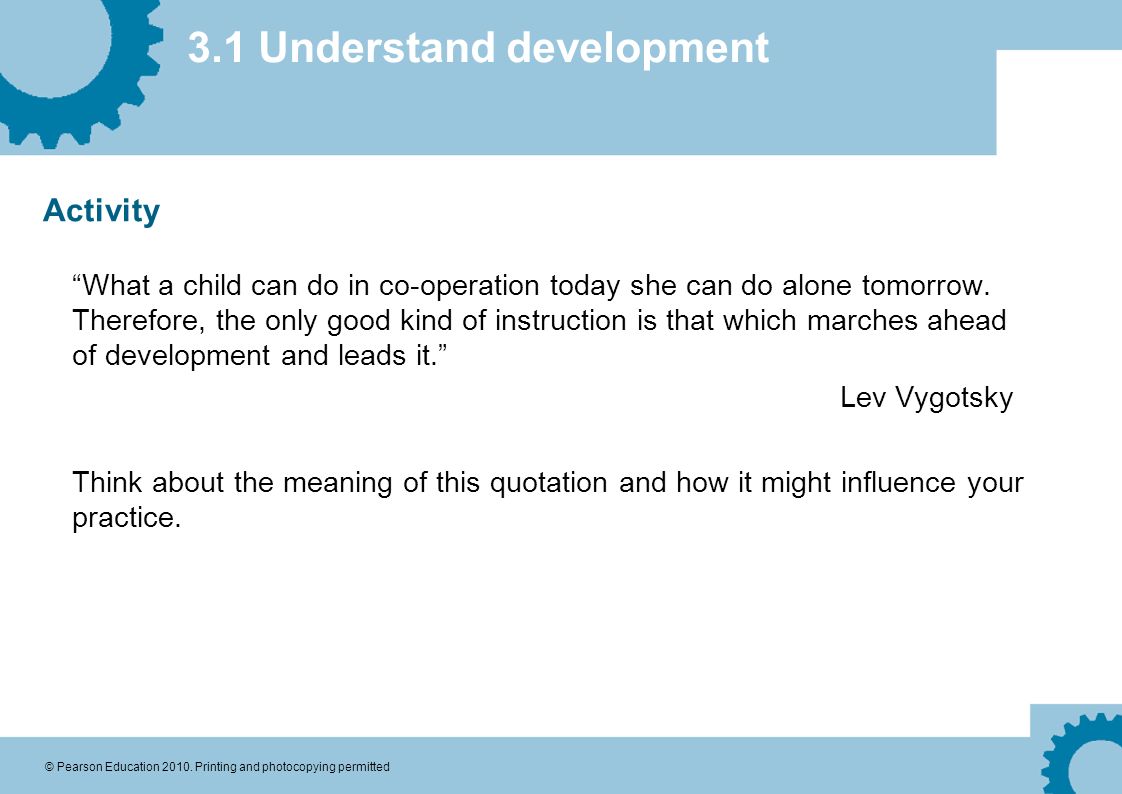 3.1 Understand development

Activity

“What a child can do in co-operation today she can do alone tomorrow. Therefore, the only good kind of instruction is that which marches ahead of development and leads it.”

Lev Vygotsky

Think about the meaning of this quotation and how it might influence your practice.

© Pearson Education 2010. Printing and photocopying permitted